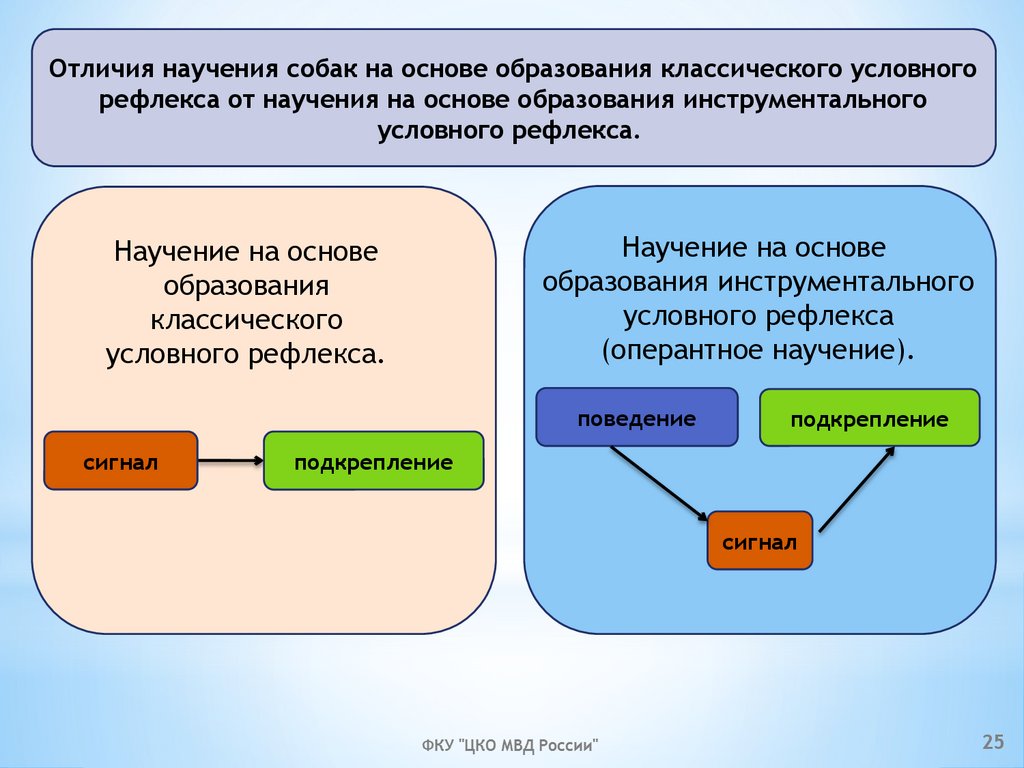 Отличия научения собак на основе образования классического условного рефлекса от научения на основе образования инструментального условного рефлекса.

Научение на основе образования классического условного рефлекса.

сигнал

подкрепление

Научение на основе образования инструментального условного рефлекса (оперантное научение).

поведение

подкрепление

сигнал

ФКУ "ЦКО МВД России"

25